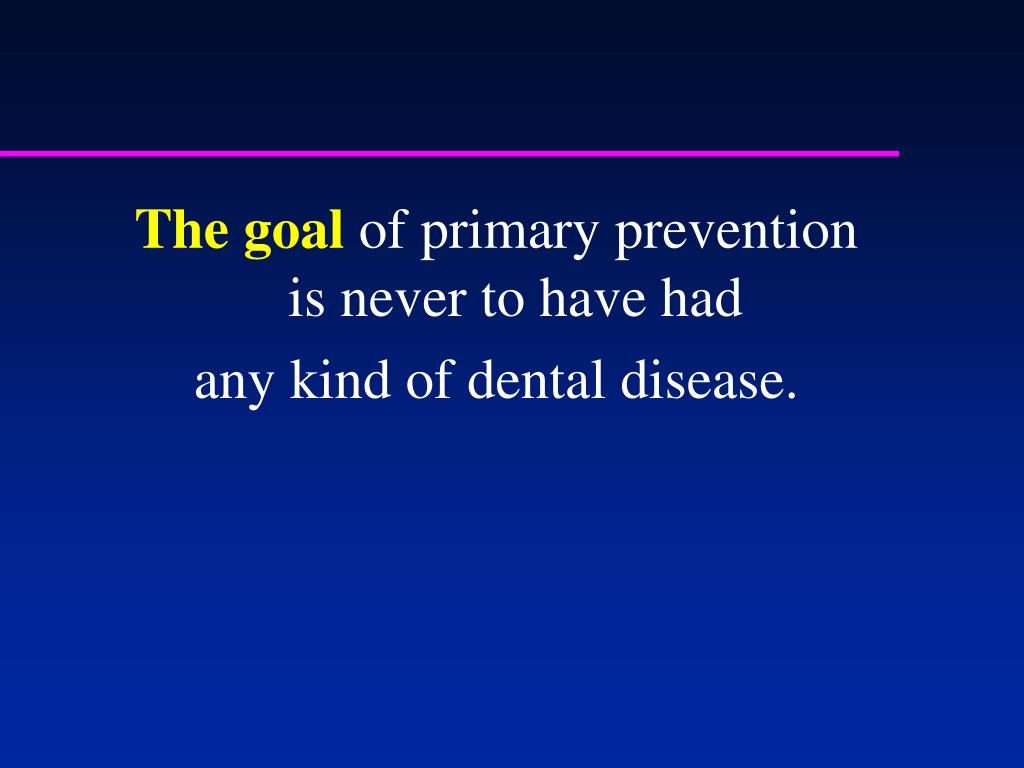 The goal of primary prevention is never to have had
any kind of dental disease.